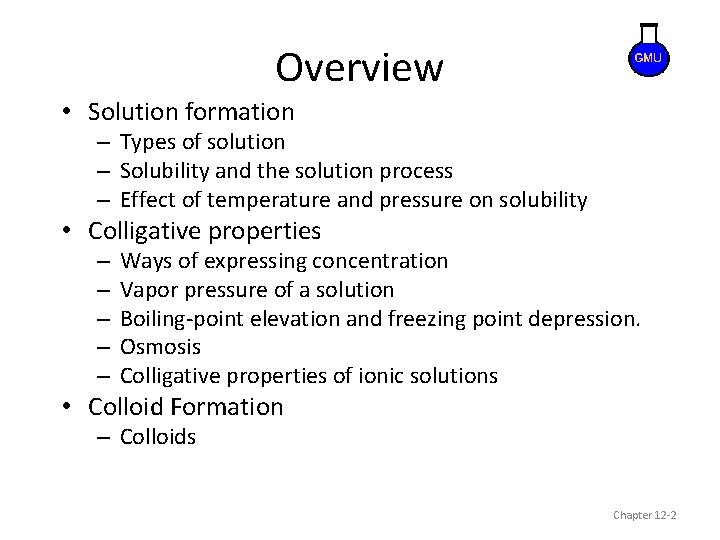 Overview

GMU

• Solution formation
– Types of solution
– Solubility and the solution process
– Effect of temperature and pressure on solubility
• Colligative properties
– Ways of expressing concentration
– Vapor pressure of a solution
– Boiling-point elevation and freezing point depression.
– Osmosis
– Colligative properties of ionic solutions
• Colloid Formation
– Colloids

Chapter 12-2